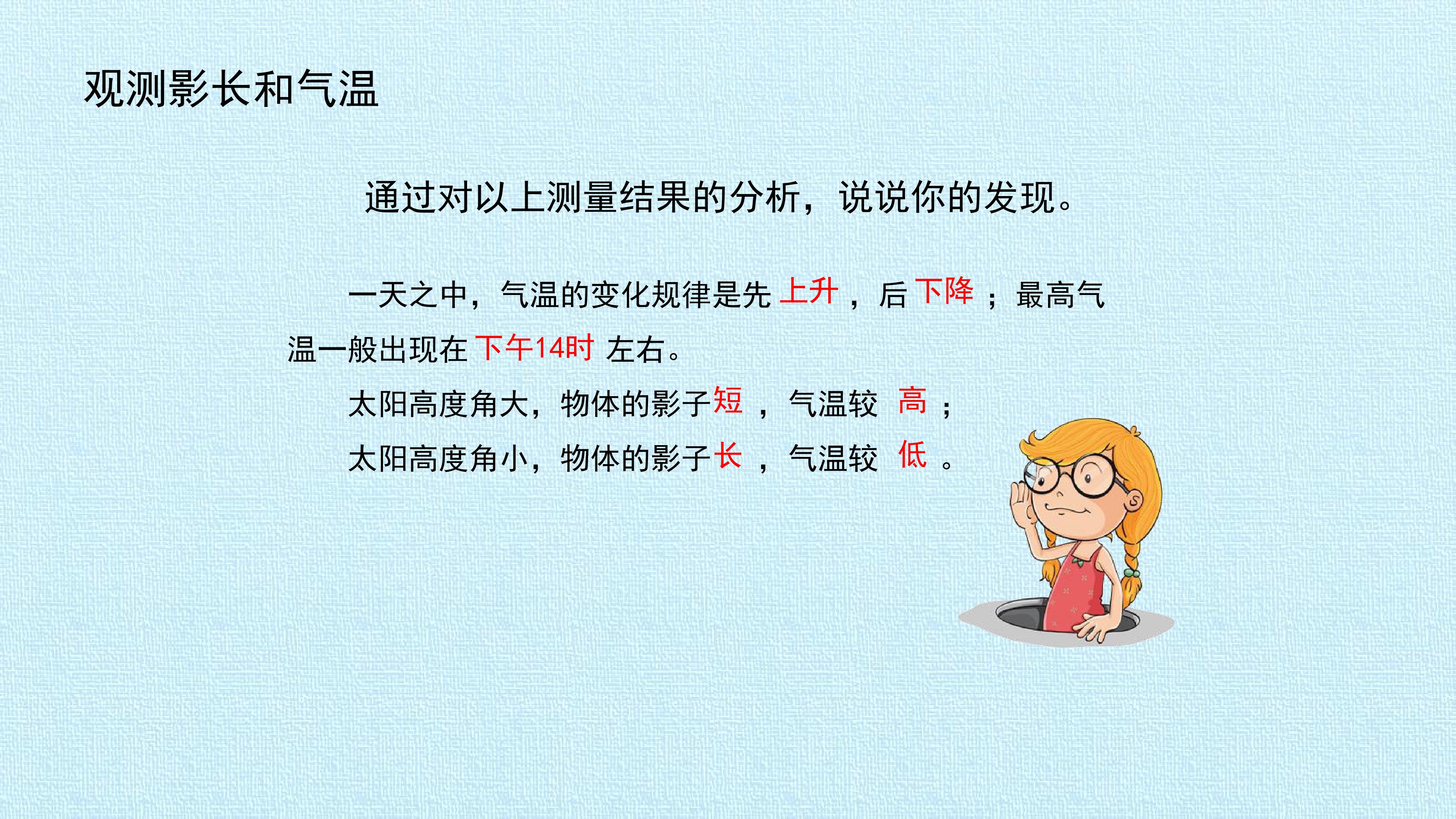 观测影长和气温

通过对以上测量结果的分析，说说你的发现。

一天之中，气温的变化规律是先上升，后下降；最高气温一般出现在下午14时左右。

太阳高度角大，物体的影子短，气温较高；

太阳高度角小，物体的影子长，气温较低。